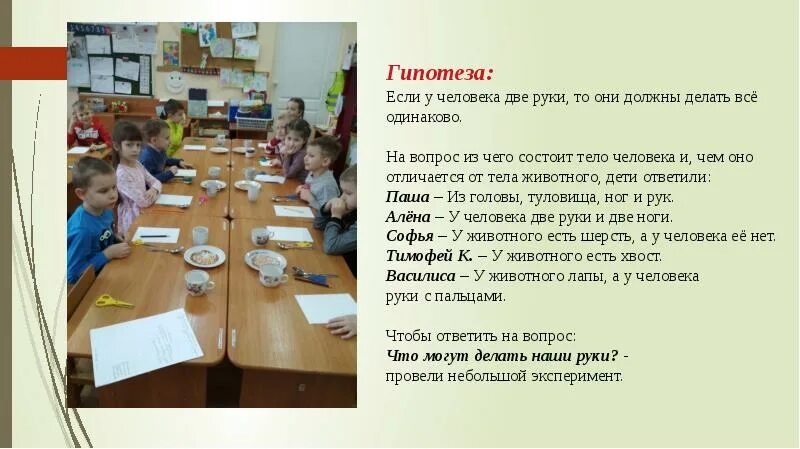 Гипотеза:
Если у человека две руки, то они должны делать всё одинаково.

На вопрос из чего состоит тело человека и, чем оно отличается от тела животного, дети ответили:
Паша – Из головы, туловища, ног и рук.
Алёна – У человека две руки и две ноги.
Софья – У животного есть шерсть, а у человека её нет.
Тимофей К. – У животного есть хвост.
Василиса – У животного лапы, а у человека руки с пальцами.

Чтобы ответить на вопрос:
Что могут делать наши руки? - провели небольшой эксперимент.